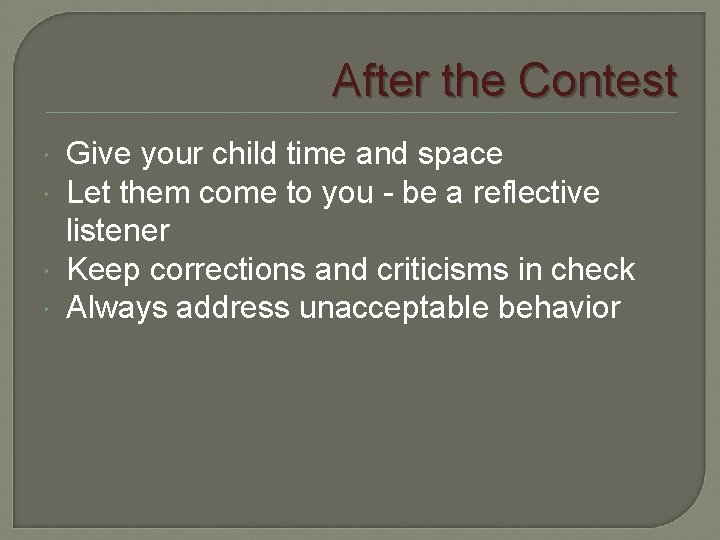 After the Contest

- Give your child time and space
- Let them come to you - be a reflective listener
- Keep corrections and criticisms in check
- Always address unacceptable behavior